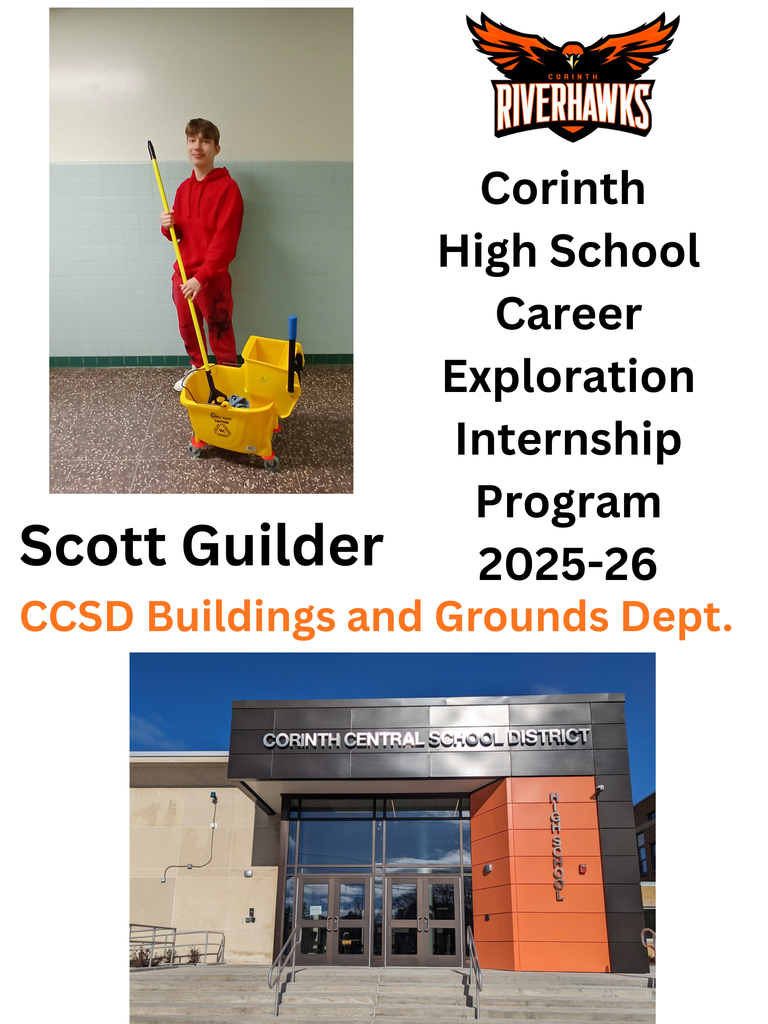 CORINTH
RIVERHAWKS

Corinth High School Career Exploration Internship Program 2025-26

Scott Guilder

CCSD Buildings and Grounds Dept.

CORINTH CENTRAL SCHOOL DISTRICT

HIGH SCHOOL